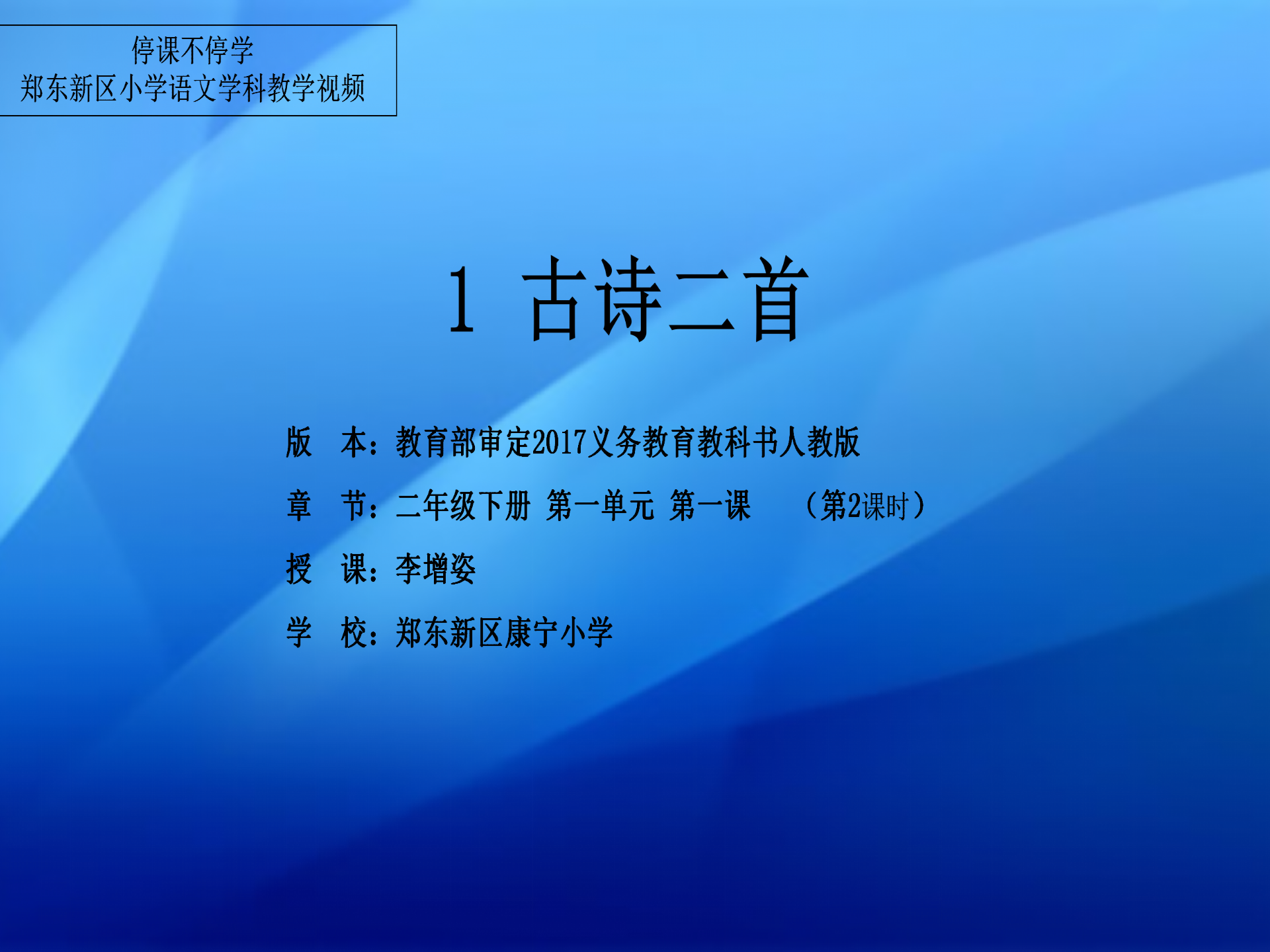 停课不停学
郑东新区小学语文学科教学视频

1 古诗二首

版 本：教育部审定2017义务教育教科书人教版

章 节：二年级下册 第一单元 第一课 （第2课时）

授 课：李增姿

学 校：郑东新区康宁小学